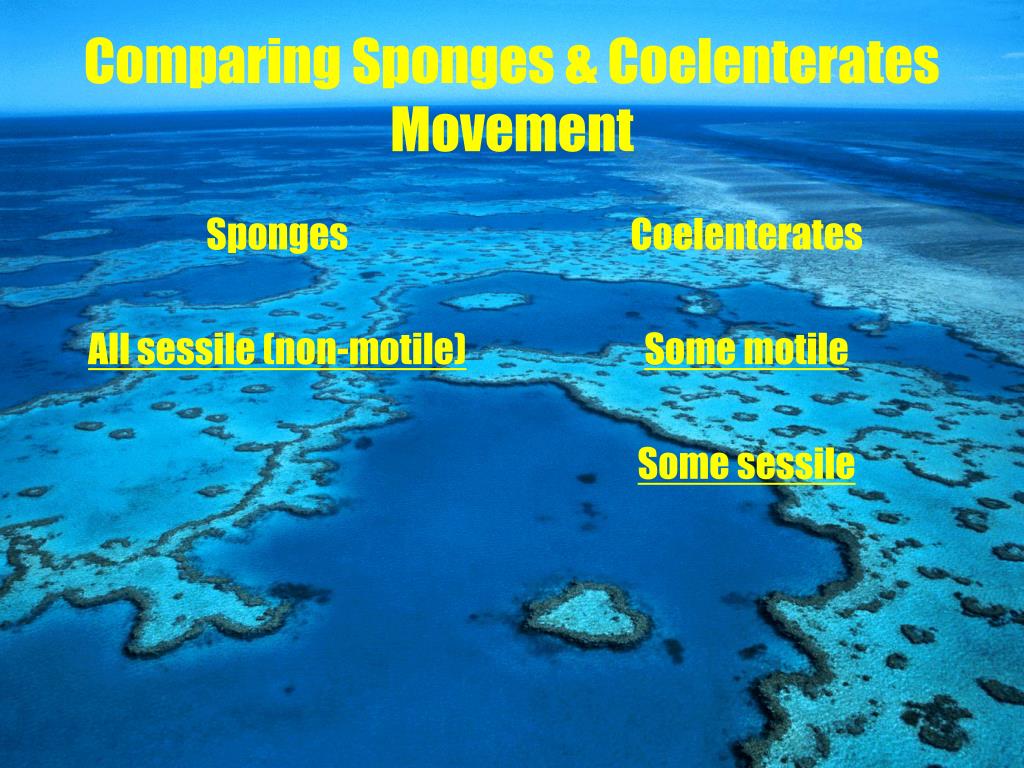 Comparing Sponges & Coelenterates
Movement

Sponges

All sessile (non-motile)

Coelenterates

Some motile

Some sessile